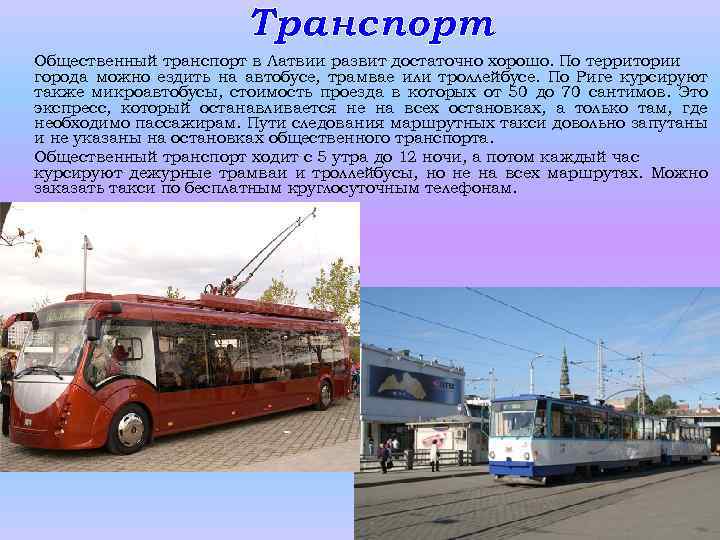 Транспорт

Общественный транспорт в Латвии развит достаточно хорошо. По территории города можно ездить на автобусе, трамвае или троллейбусе. По Риге курсируют также микроавтобусы, стоимость проезда в которых от 50 до 70 сантимов. Это экспресс, который останавливается не на всех остановках, а только там, где необходимо пассажирам. Пути следования маршрутных такси довольно запутаны и не указаны на остановках общественного транспорта.

Общественный транспорт ходит с 5 утра до 12 ночи, а потом каждый час курсируют дежурные трамваи и троллейбусы, но не на всех маршрутах. Можно заказать такси по бесплатным круглосуточным телефонам.